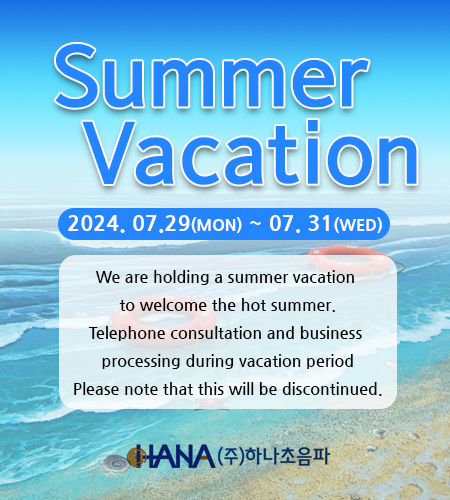 Summer Vacation

2024. 07.29(MON) ~ 07. 31(WED)

We are holding a summer vacation
to welcome the hot summer.
Telephone consultation and business
processing during vacation period
Please note that this will be discontinued.

HANA (주)하나초음파